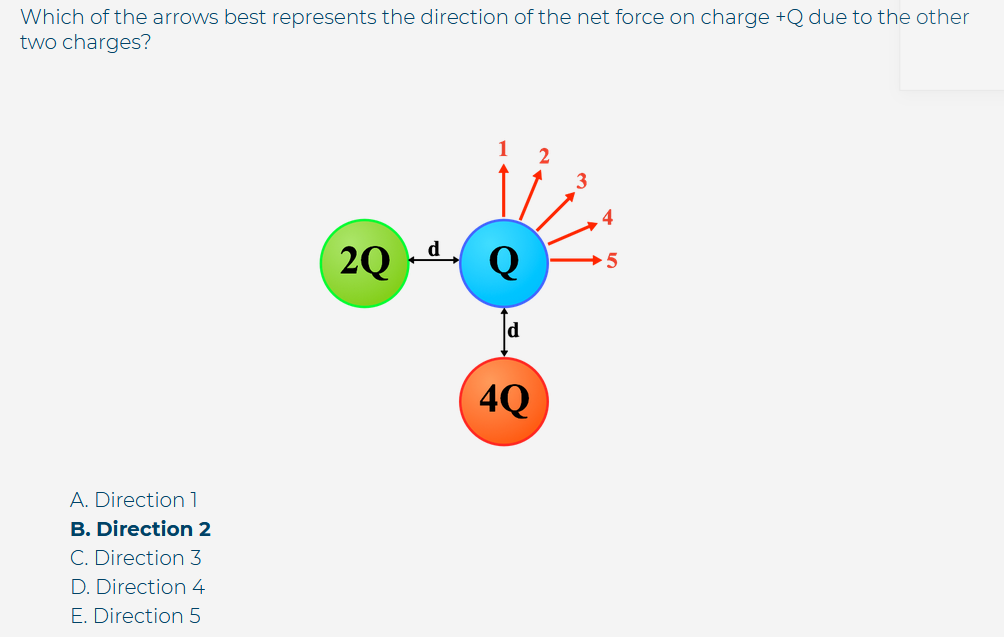 Which of the arrows best represents the direction of the net force on charge +Q due to the other two charges?

1
2
3
4
5
2Q
d
Q
d
4Q

A. Direction 1
B. Direction 2
C. Direction 3
D. Direction 4
E. Direction 5